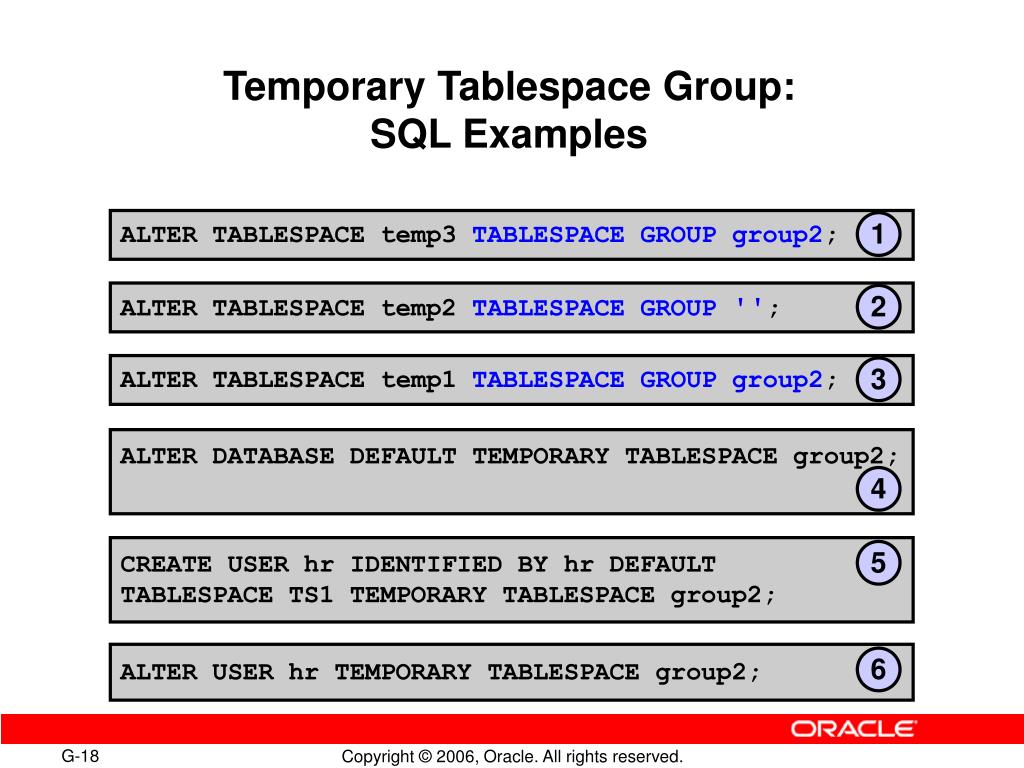 Temporary Tablespace Group:
SQL Examples

ALTER TABLESPACE temp3 TABLESPACE GROUP group2;
1

ALTER TABLESPACE temp2 TABLESPACE GROUP '';
2

ALTER TABLESPACE temp1 TABLESPACE GROUP group2;
3

ALTER DATABASE DEFAULT TEMPORARY TABLESPACE group2;
4

CREATE USER hr IDENTIFIED BY hr DEFAULT TABLESPACE TS1 TEMPORARY TABLESPACE group2;
5

ALTER USER hr TEMPORARY TABLESPACE group2;
6

ORACLE

G-18

Copyright © 2006, Oracle. All rights reserved.